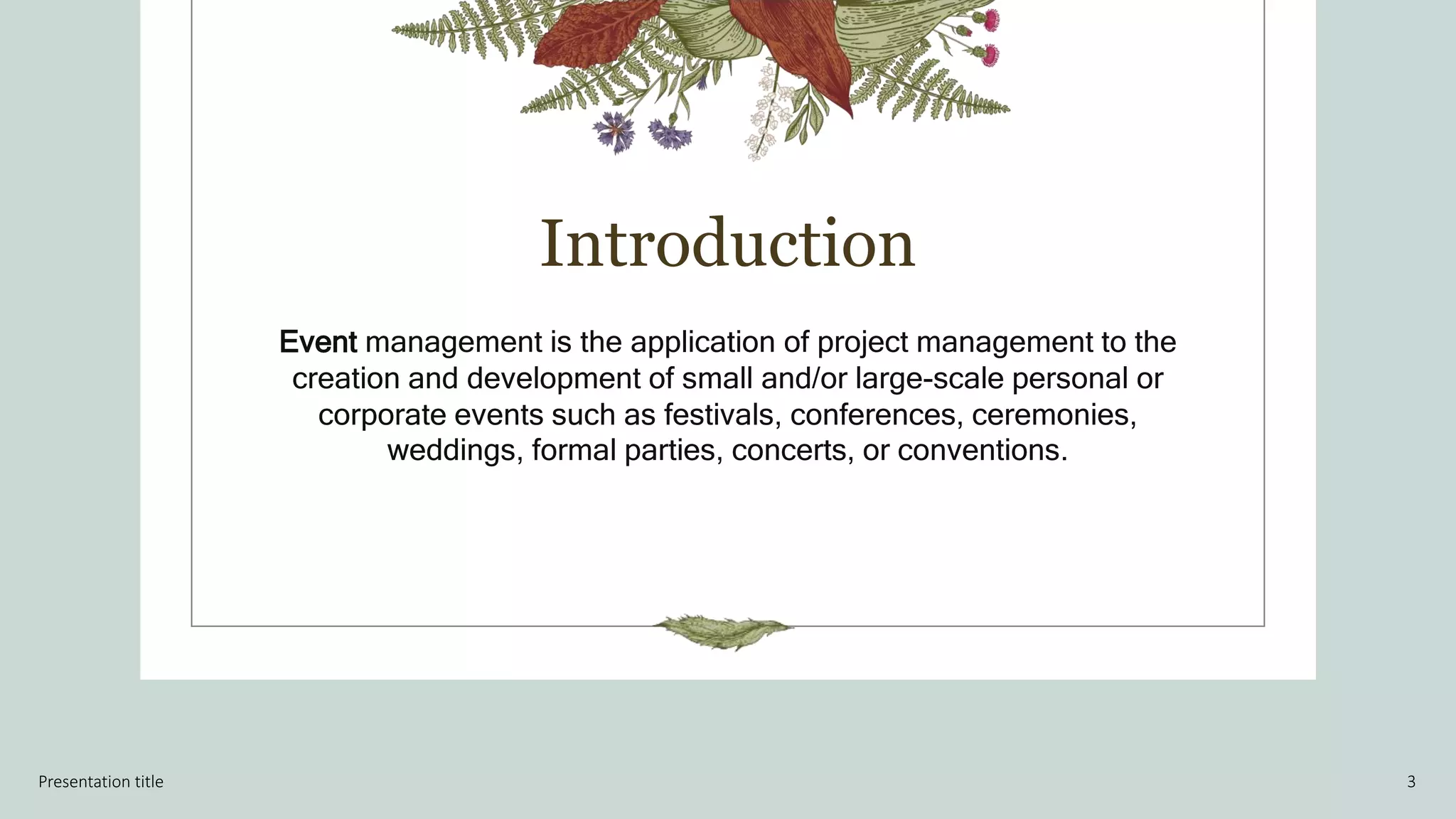 Introduction

Event management is the application of project management to the creation and development of small and/or large-scale personal or corporate events such as festivals, conferences, ceremonies, weddings, formal parties, concerts, or conventions.

Presentation title

3